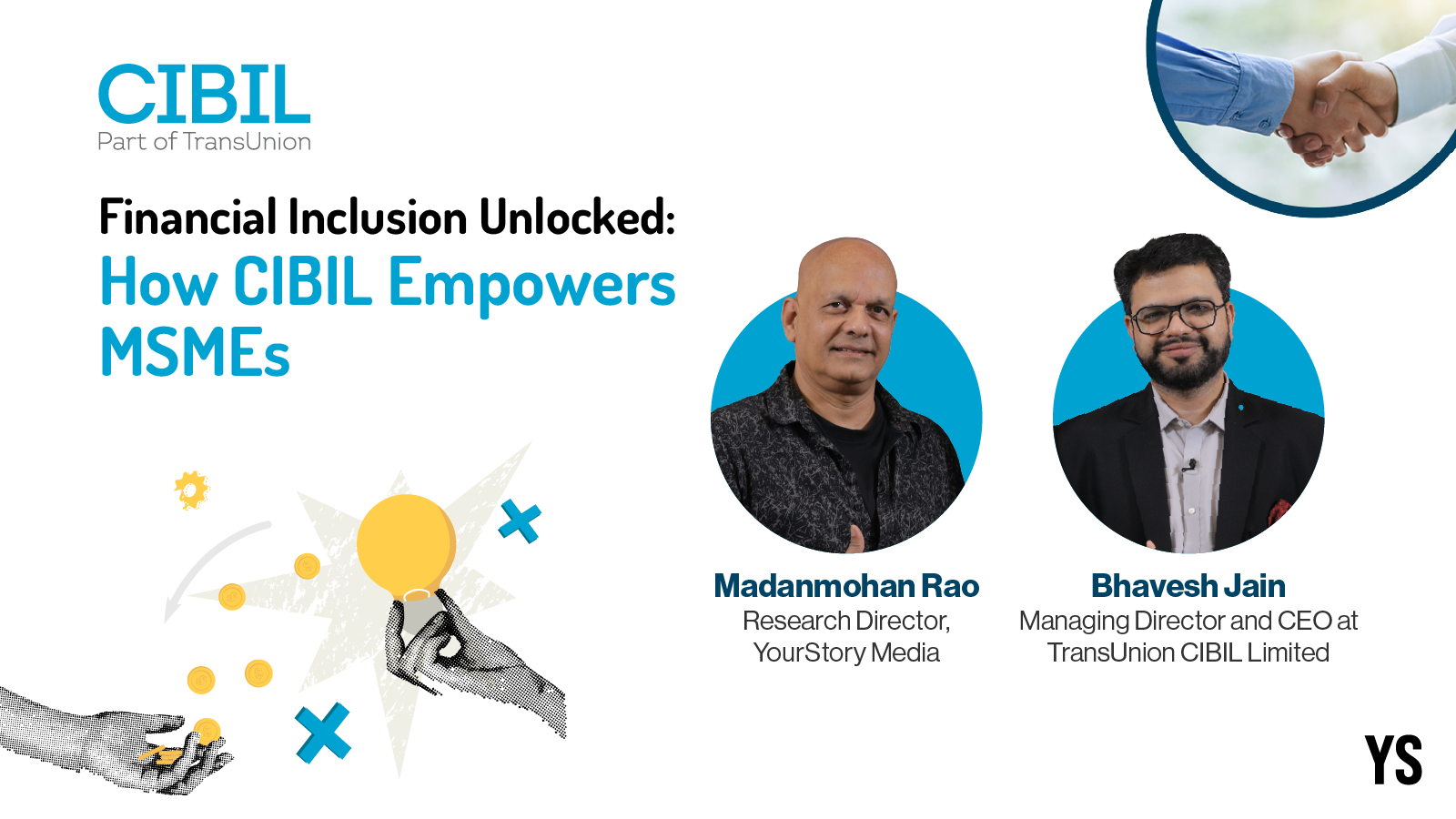 CIBIL
Part of TransUnion

Financial Inclusion Unlocked:
How CIBIL Empowers MSMEs

Madanmohan Rao
Research Director, YourStory Media

Bhavesh Jain
Managing Director and CEO at TransUnion CIBIL Limited

YS